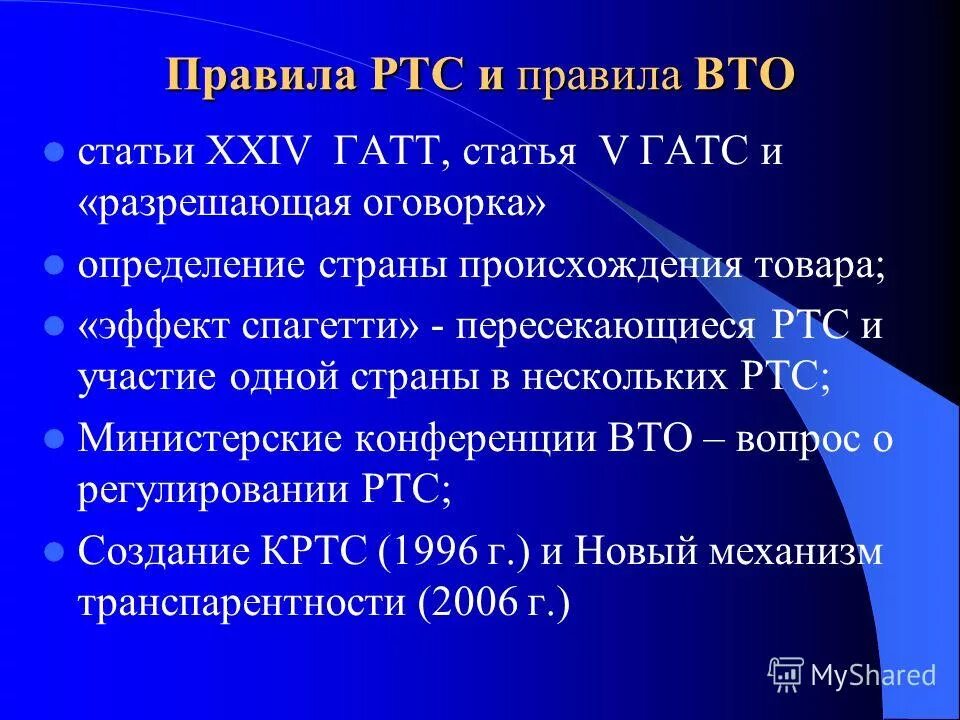 Правила РТС и правила ВТО

- статьи XXIV ГАТТ, статья V ГАТС и «разрешающая оговорка»
- определение страны происхождения товара;
- «эффект спагетти» - пересекающиеся РТС и участие одной страны в нескольких РТС;
- Министерские конференции ВТО – вопрос о регулировании РТС;
- Создание КРТС (1996 г.) и Новый механизм транспарентности (2006 г.)

MyShared